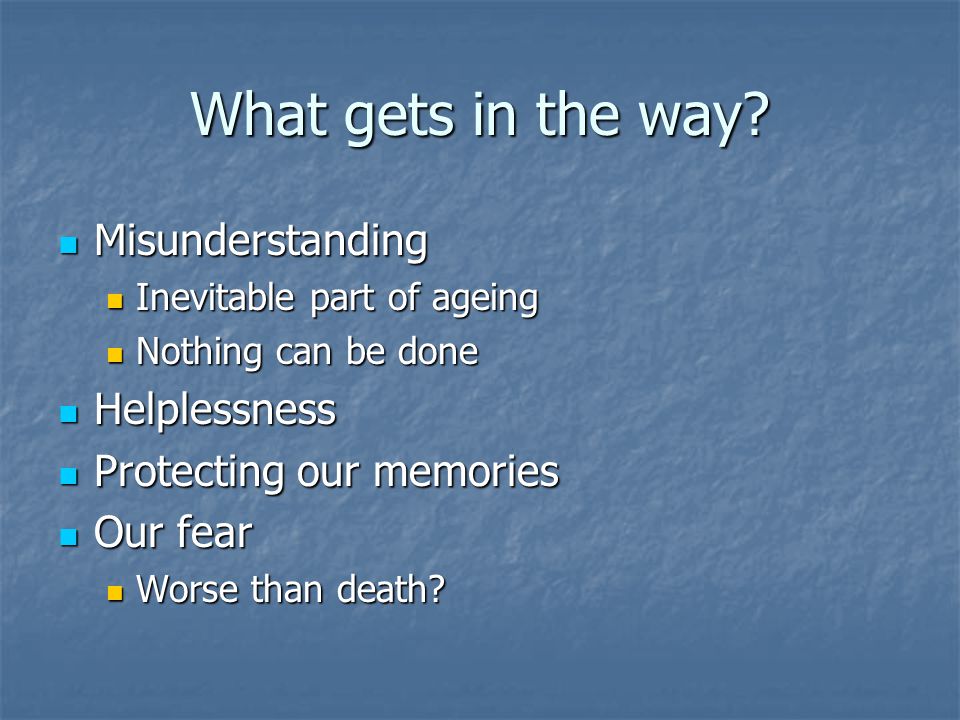 What gets in the way?

- Misunderstanding
  - Inevitable part of ageing
  - Nothing can be done
- Helplessness
- Protecting our memories
- Our fear
  - Worse than death?